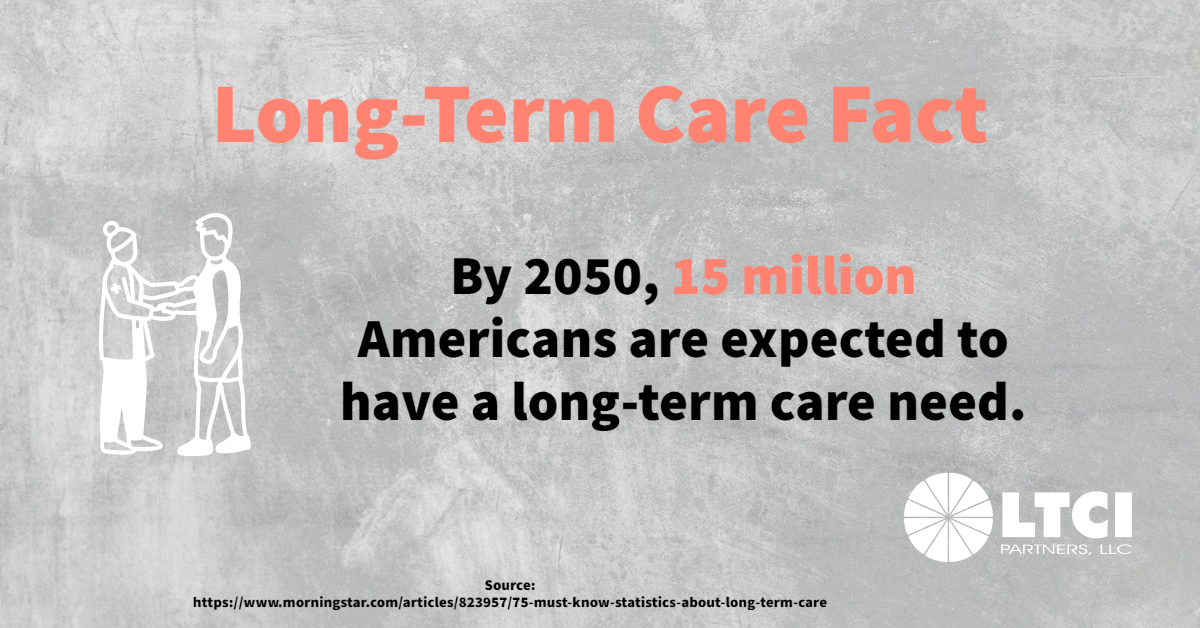 Long-Term Care Fact

By 2050, 15 million Americans are expected to have a long-term care need.

LTCI
PARTNERS, LLC

Source:
https://www.morningstar.com/articles/823957/75-must-know-statistics-about-long-term-care